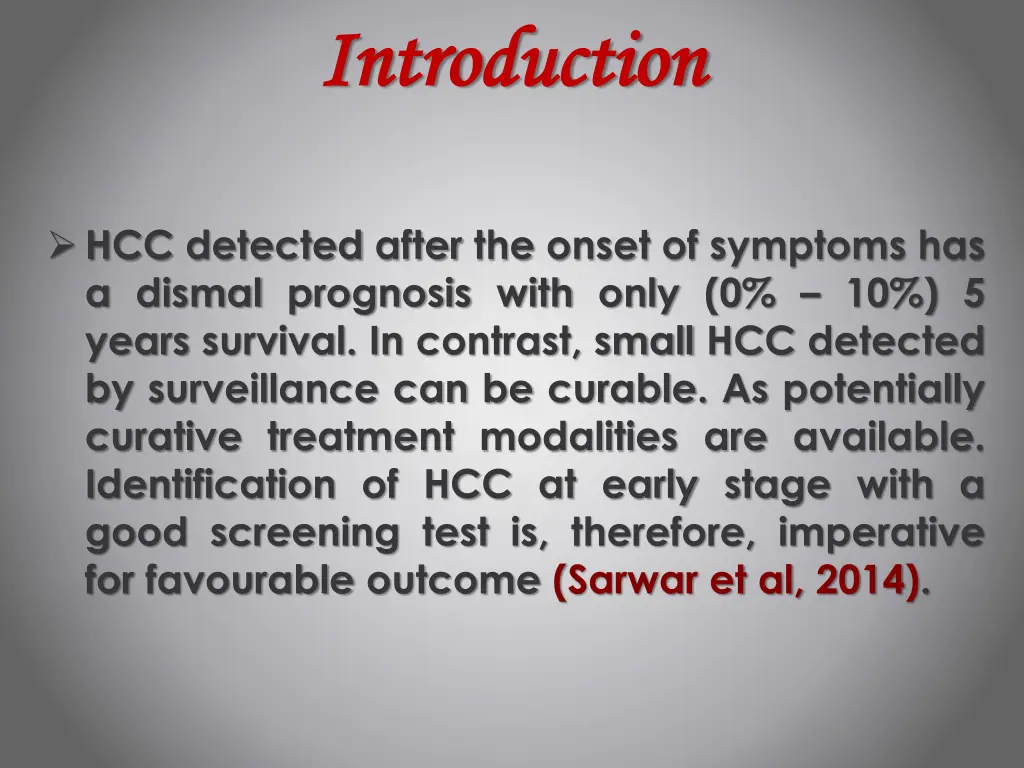 Introduction

➢ HCC detected after the onset of symptoms has a dismal prognosis with only (0% – 10%) 5 years survival. In contrast, small HCC detected by surveillance can be curable. As potentially curative treatment modalities are available. Identification of HCC at early stage with a good screening test is, therefore, imperative for favourable outcome (Sarwar et al, 2014).